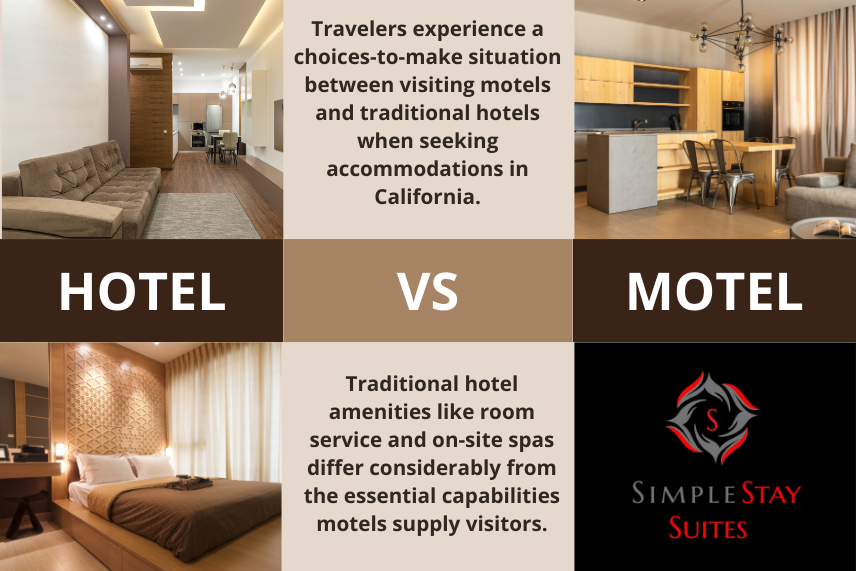 Travelers experience a choices-to-make situation between visiting motels and traditional hotels when seeking accommodations in California.

HOTEL

VS

MOTEL

Traditional hotel amenities like room service and on-site spas differ considerably from the essential capabilities motels supply visitors.

S

SIMPLE STAY
SUITES